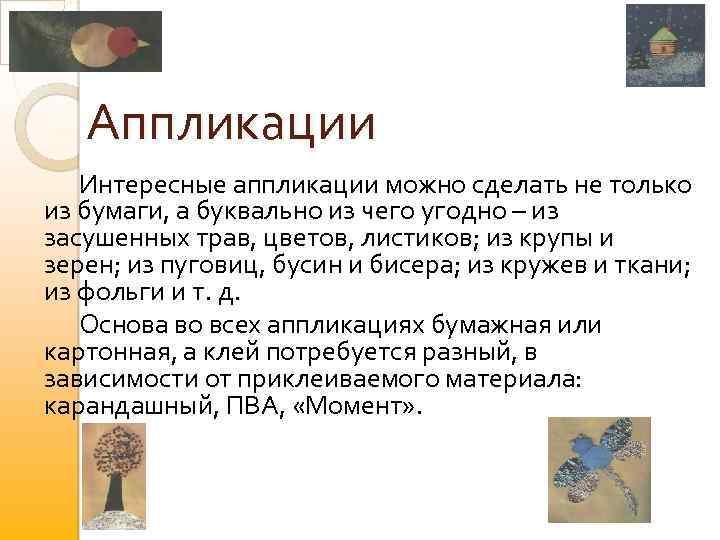 Аппликации

Интересные аппликации можно сделать не только из бумаги, а буквально из чего угодно – из засушенных трав, цветов, листиков; из крупы и зерен; из пуговиц, бусин и бисера; из кружев и ткани; из фольги и т. д.

Основа во всех аппликациях бумажная или картонная, а клей потребуется разный, в зависимости от приклеиваемого материала: карандашный, ПВА, «Момент».